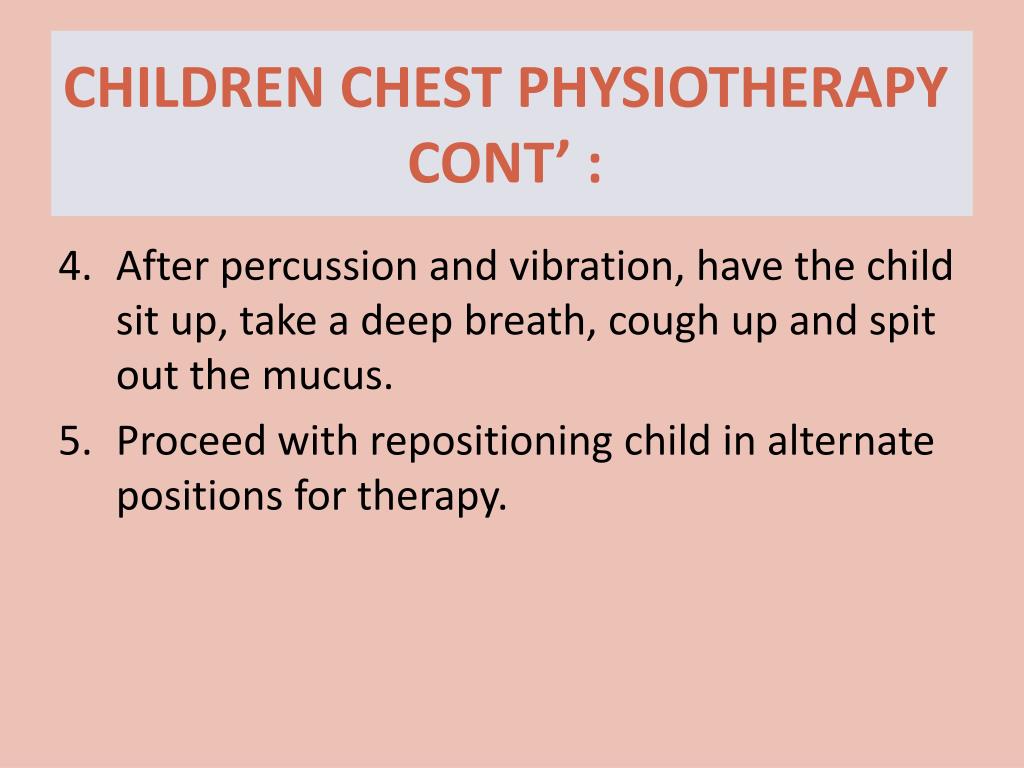 CHILDREN CHEST PHYSIOTHERAPY CONT’ :

4. After percussion and vibration, have the child sit up, take a deep breath, cough up and spit out the mucus.

5. Proceed with repositioning child in alternate positions for therapy.